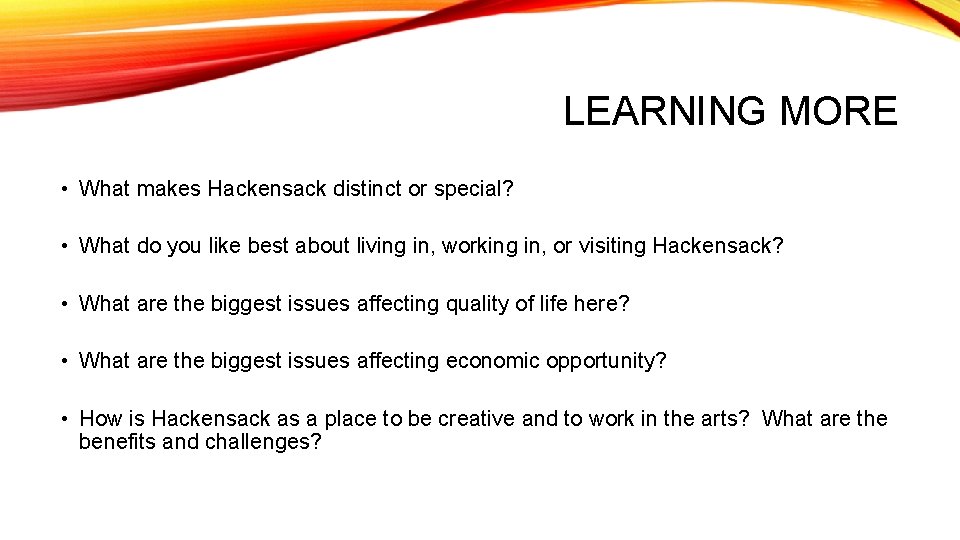 LEARNING MORE

• What makes Hackensack distinct or special?

• What do you like best about living in, working in, or visiting Hackensack?

• What are the biggest issues affecting quality of life here?

• What are the biggest issues affecting economic opportunity?

• How is Hackensack as a place to be creative and to work in the arts? What are the benefits and challenges?